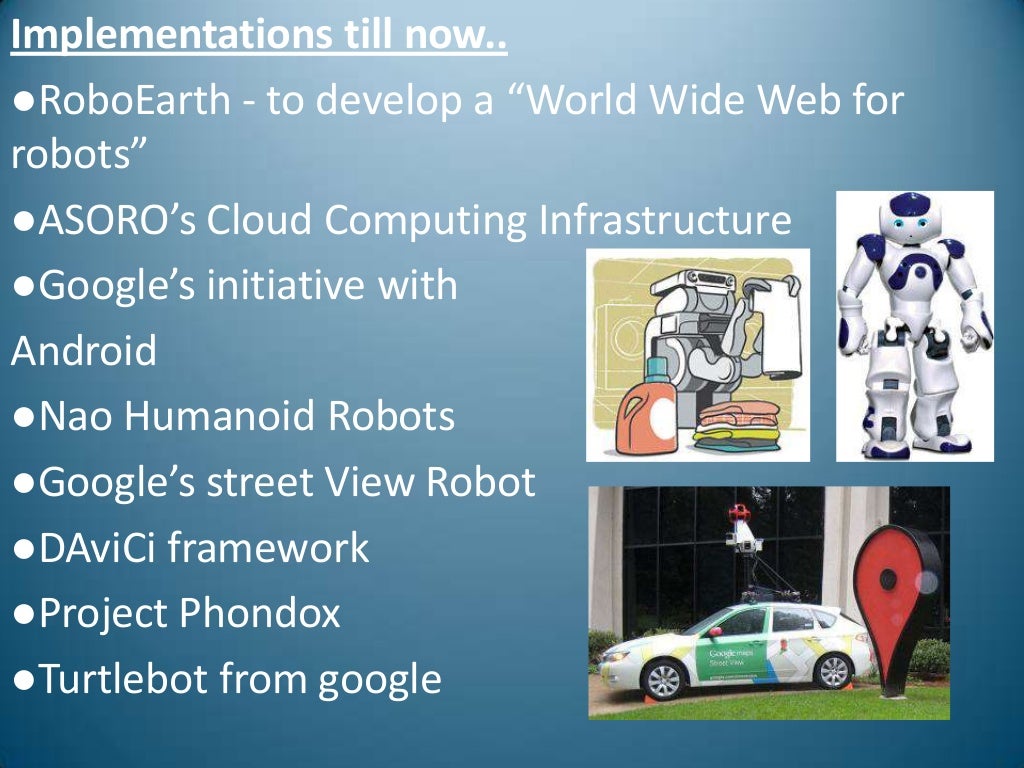 Implementations till now..

●RoboEarth - to develop a “World Wide Web for robots”

●ASORO’s Cloud Computing Infrastructure

●Google’s initiative with Android

●Nao Humanoid Robots

●Google’s street View Robot

●DAviCi framework

●Project Phondox

●Turtlebot from google

Google maps
Street View